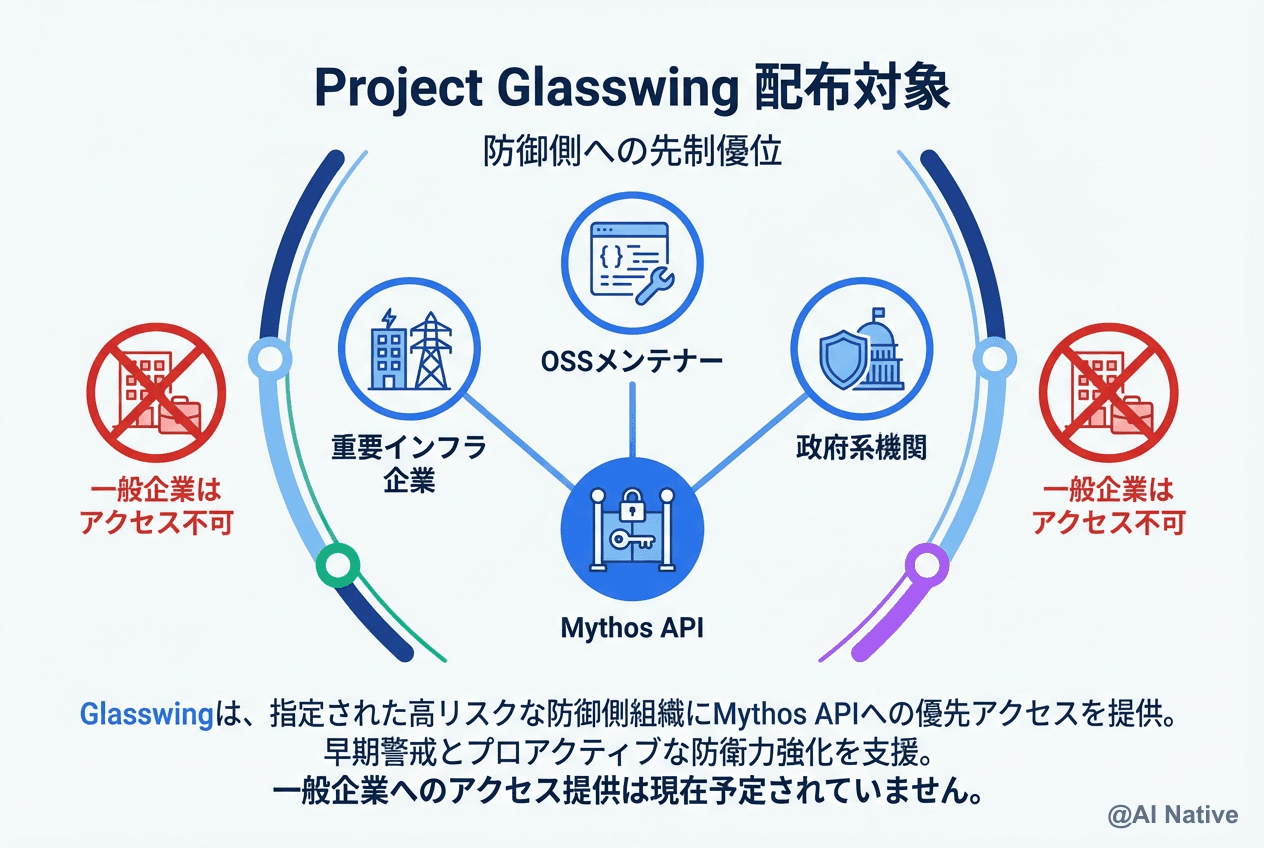 Project Glasswing 配布対象

防御側への先制優位

一般企業は
アクセス不可

重要インフラ
企業

OSSメンテナー

政府系機関

一般企業は
アクセス不可

Mythos API

Glasswingは、指定された高リスクな防御側組織にMythos APIへの優先アクセスを提供。
早期警戒とプロアクティブな防衛力強化を支援。
一般企業へのアクセス提供は現在予定されていません。

@AI Native